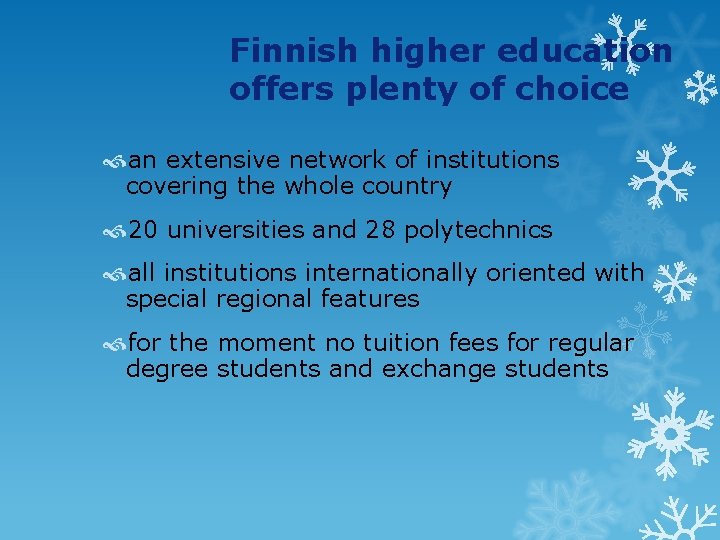 Finnish higher education offers plenty of choice

an extensive network of institutions covering the whole country

20 universities and 28 polytechnics

all institutions internationally oriented with special regional features

for the moment no tuition fees for regular degree students and exchange students